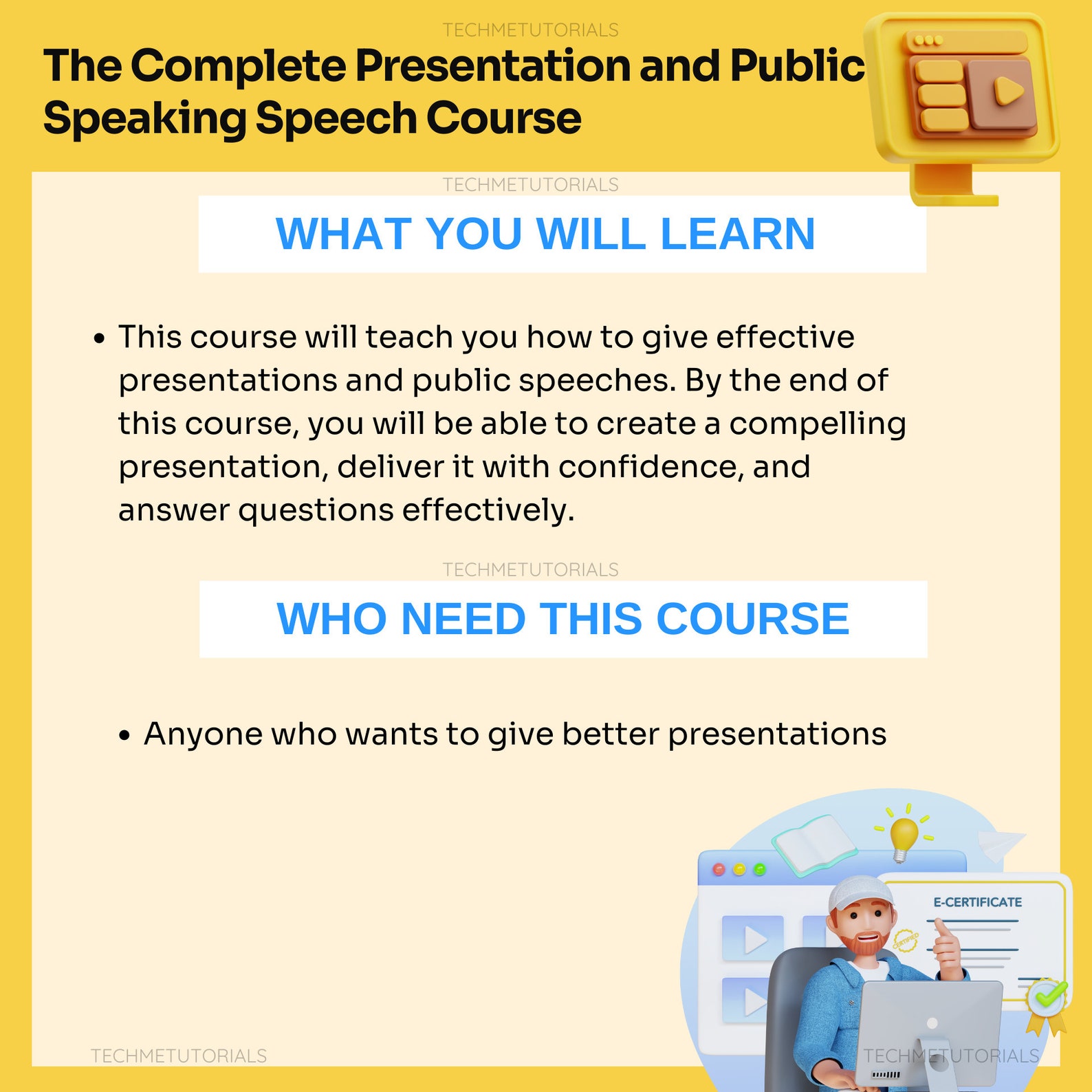 TECHMETUTORIALS

The Complete Presentation and Public Speaking Speech Course

TECHMETUTORIALS

WHAT YOU WILL LEARN

• This course will teach you how to give effective presentations and public speeches. By the end of this course, you will be able to create a compelling presentation, deliver it with confidence, and answer questions effectively.

TECHMETUTORIALS

WHO NEED THIS COURSE

• Anyone who wants to give better presentations

E-CERTIFICATE

CERTIFIED

TECHMETUTORIALS

TECHMETUTORIALS